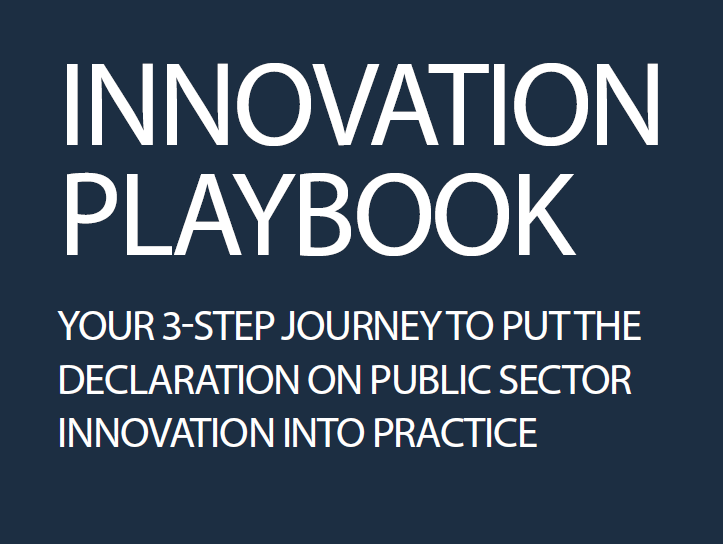 INNOVATION PLAYBOOK

YOUR 3-STEP JOURNEY TO PUT THE DECLARATION ON PUBLIC SECTOR INNOVATION INTO PRACTICE